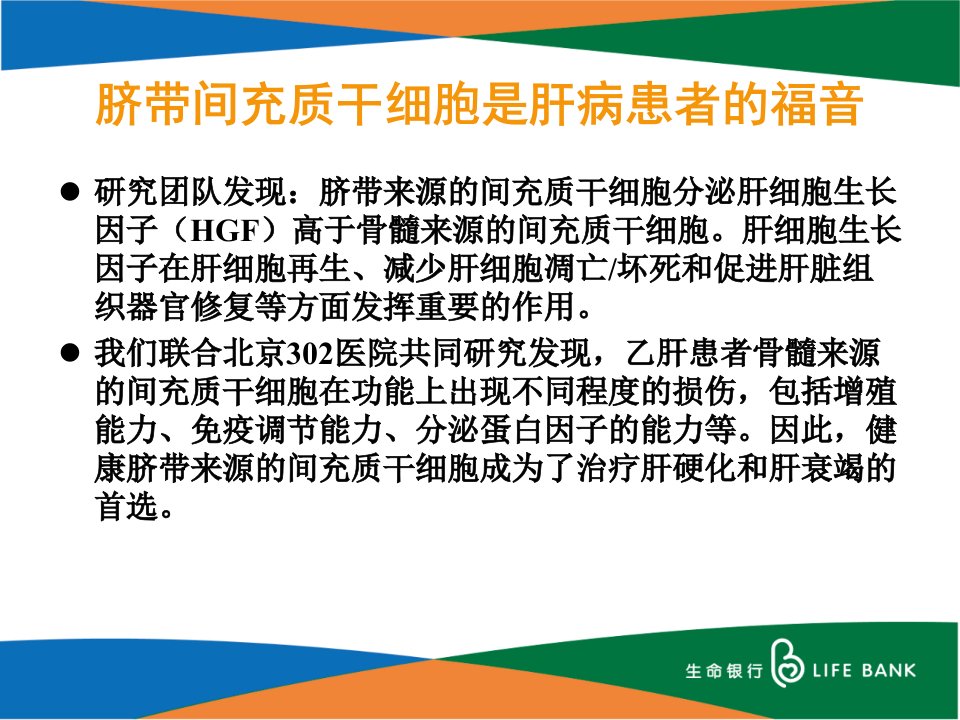 脐带间充质干细胞是肝病患者的福音

• 研究团队发现：脐带来源的间充质干细胞分泌肝细胞生长因子（HGF）高于骨髓来源的间充质干细胞。肝细胞生长因子在肝细胞再生、减少肝细胞凋亡/坏死和促进肝脏组织器官修复等方面发挥重要的作用。

• 我们联合北京302医院共同研究发现，乙肝患者骨髓来源的间充质干细胞在功能上出现不同程度的损伤，包括增殖能力、免疫调节能力、分泌蛋白因子的能力等。因此，健康脐带来源的间充质干细胞成为了治疗肝硬化和肝衰竭的首选。

生命银行 LIFE BANK